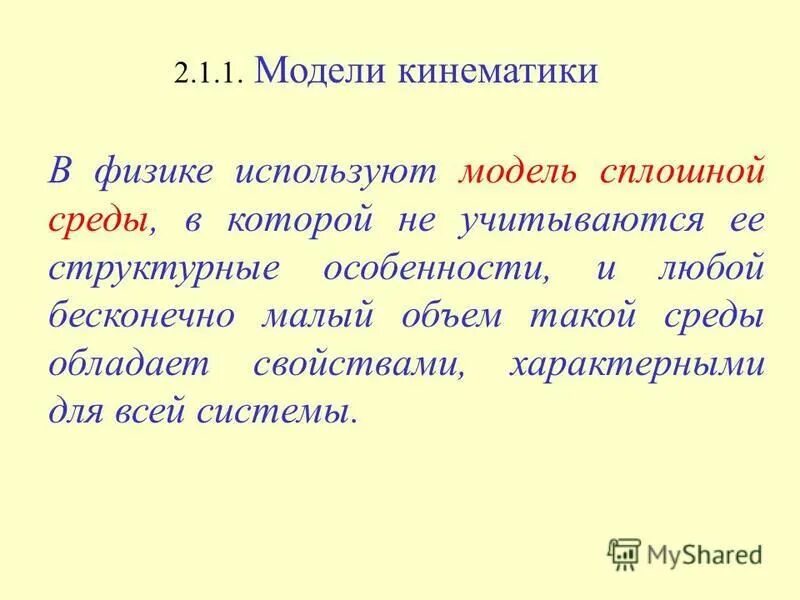 2.1.1. Модели кинематики

В физике используют модель сплошной среды, в которой не учитываются ее структурные особенности, и любой бесконечно малый объем такой среды обладает свойствами, характерными для всей системы.

MyShared